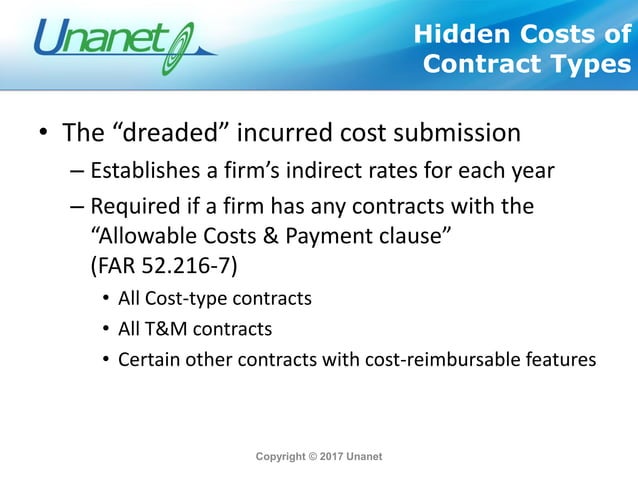 Unanet

Hidden Costs of Contract Types

• The “dreaded” incurred cost submission

– Establishes a firm’s indirect rates for each year

– Required if a firm has any contracts with the “Allowable Costs & Payment clause” (FAR 52.216-7)

• All Cost-type contracts

• All T&M contracts

• Certain other contracts with cost-reimbursable features

Copyright © 2017 Unanet